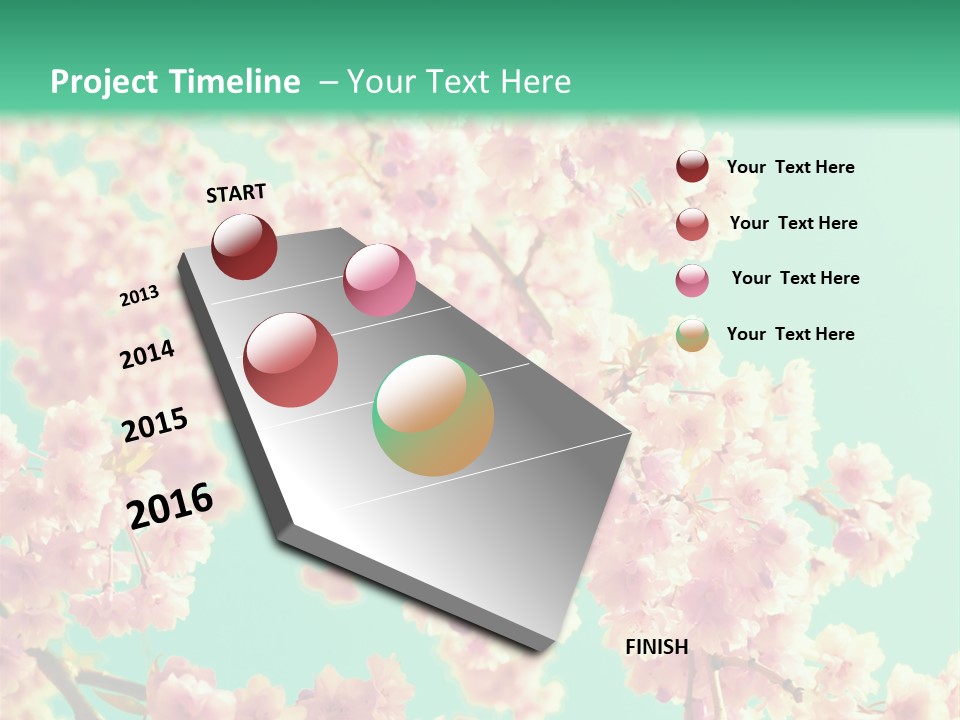 Project Timeline – Your Text Here

START

2013

2014

2015

2016

FINISH

Your Text Here

Your Text Here

Your Text Here

Your Text Here